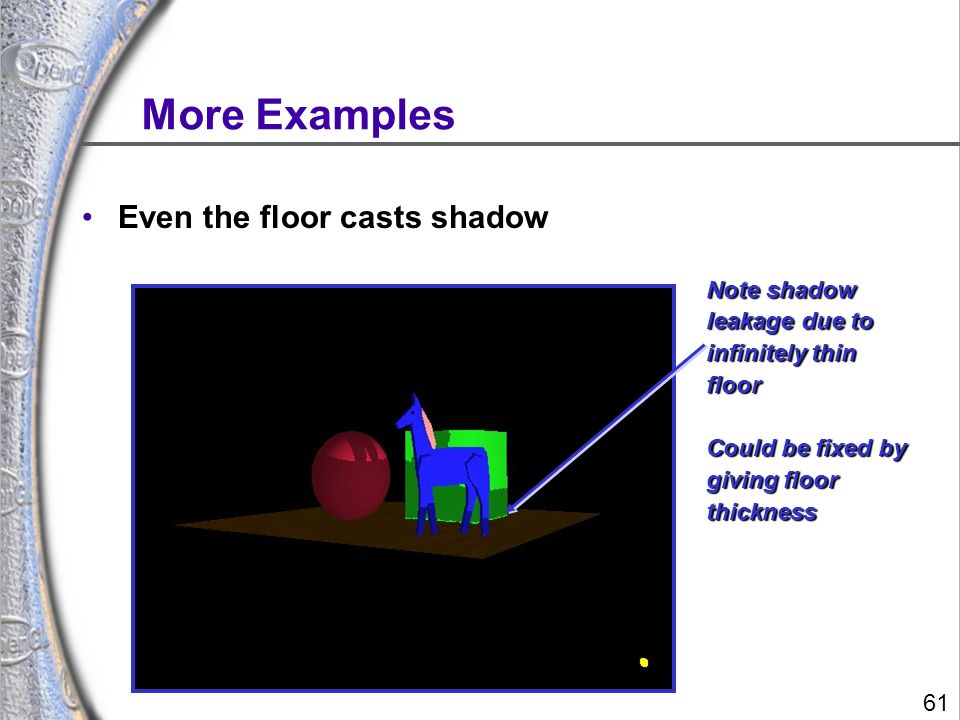 More Examples

• Even the floor casts shadow

Note shadow leakage due to infinitely thin floor

Could be fixed by giving floor thickness

61